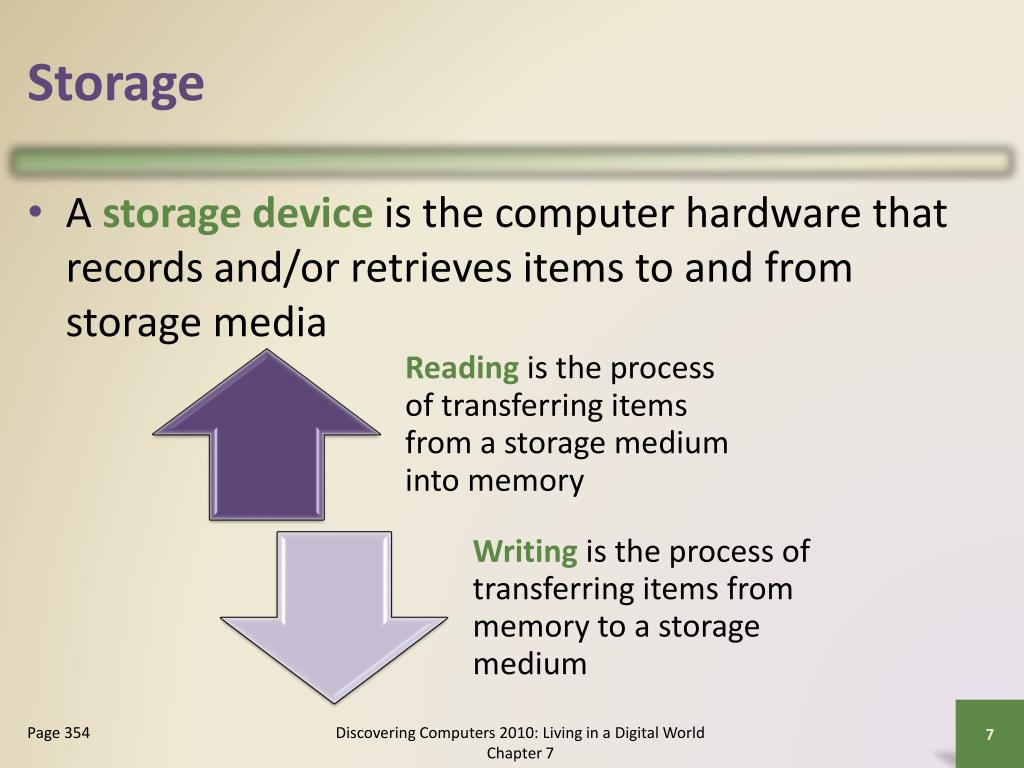 Storage

• A storage device is the computer hardware that records and/or retrieves items to and from storage media

Reading is the process of transferring items from a storage medium into memory

Writing is the process of transferring items from memory to a storage medium

Page 354

Discovering Computers 2010: Living in a Digital World Chapter 7

7